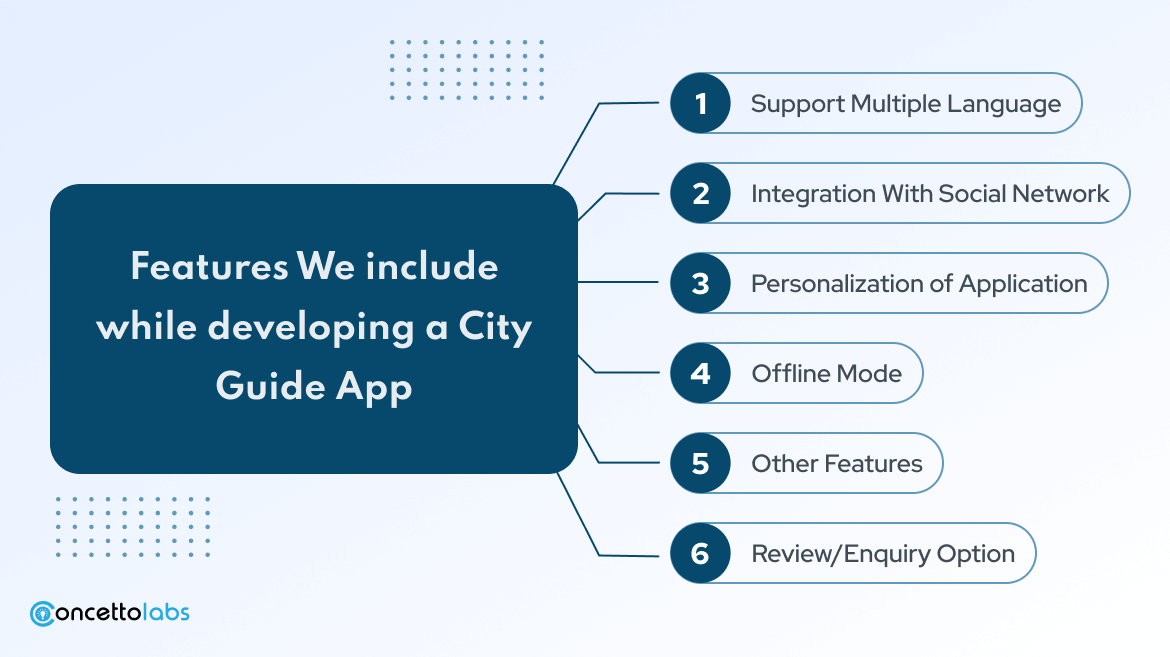 Features We include while developing a City Guide App

1 Support Multiple Language

2 Integration With Social Network

3 Personalization of Application

4 Offline Mode

5 Other Features

6 Review/Enquiry Option

concettolabs